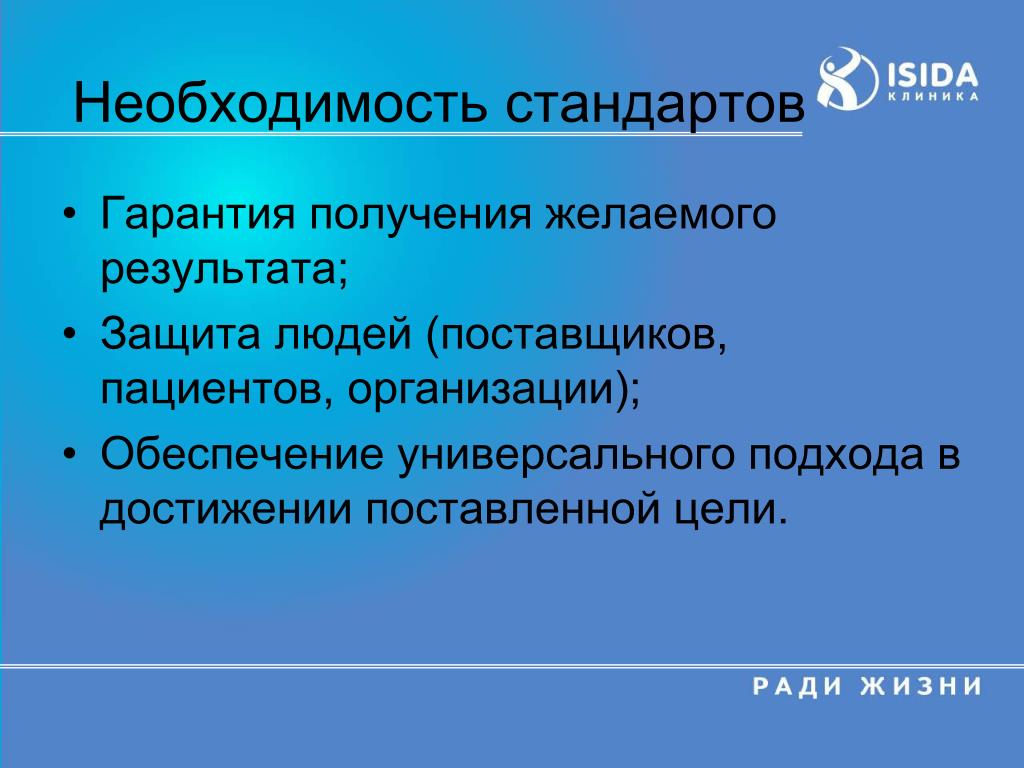 Необходимость стандартов

ISIDA
КЛИНИКА

• Гарантия получения желаемого результата;
• Защита людей (поставщиков, пациентов, организации);
• Обеспечение универсального подхода в достижении поставленной цели.

РАДИ ЖИЗНИ